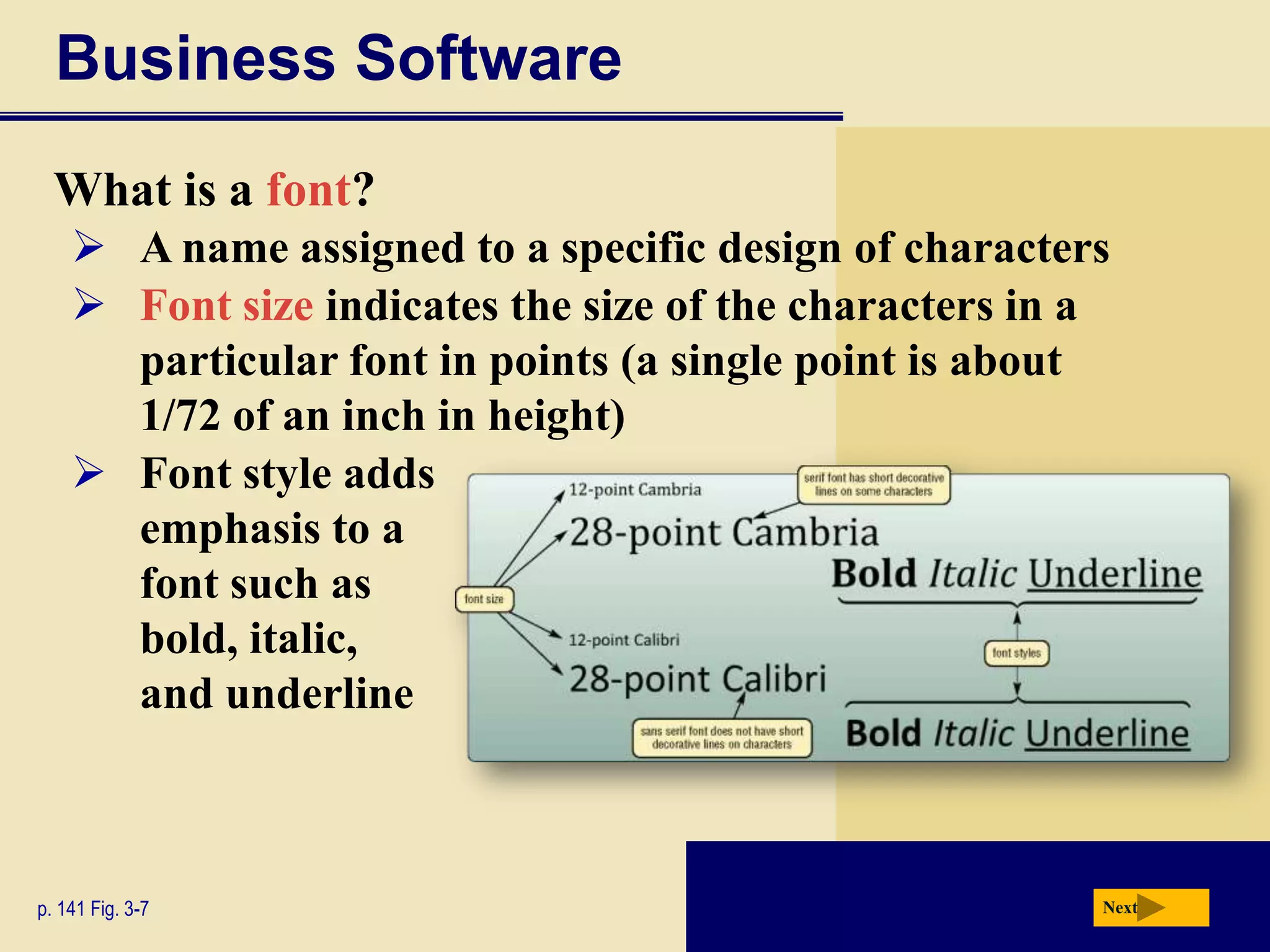 Business Software

What is a font?

➢ A name assigned to a specific design of characters

➢ Font size indicates the size of the characters in a particular font in points (a single point is about 1/72 of an inch in height)

➢ Font style adds emphasis to a font such as bold, italic, and underline

12-point Cambria

serif font has short decorative lines on some characters

28-point Cambria

Bold Italic Underline

font size

12-point Calibri

font styles

28-point Calibri

sans serif font does not have short decorative lines on characters

Bold Italic Underline

p. 141 Fig. 3-7

Next